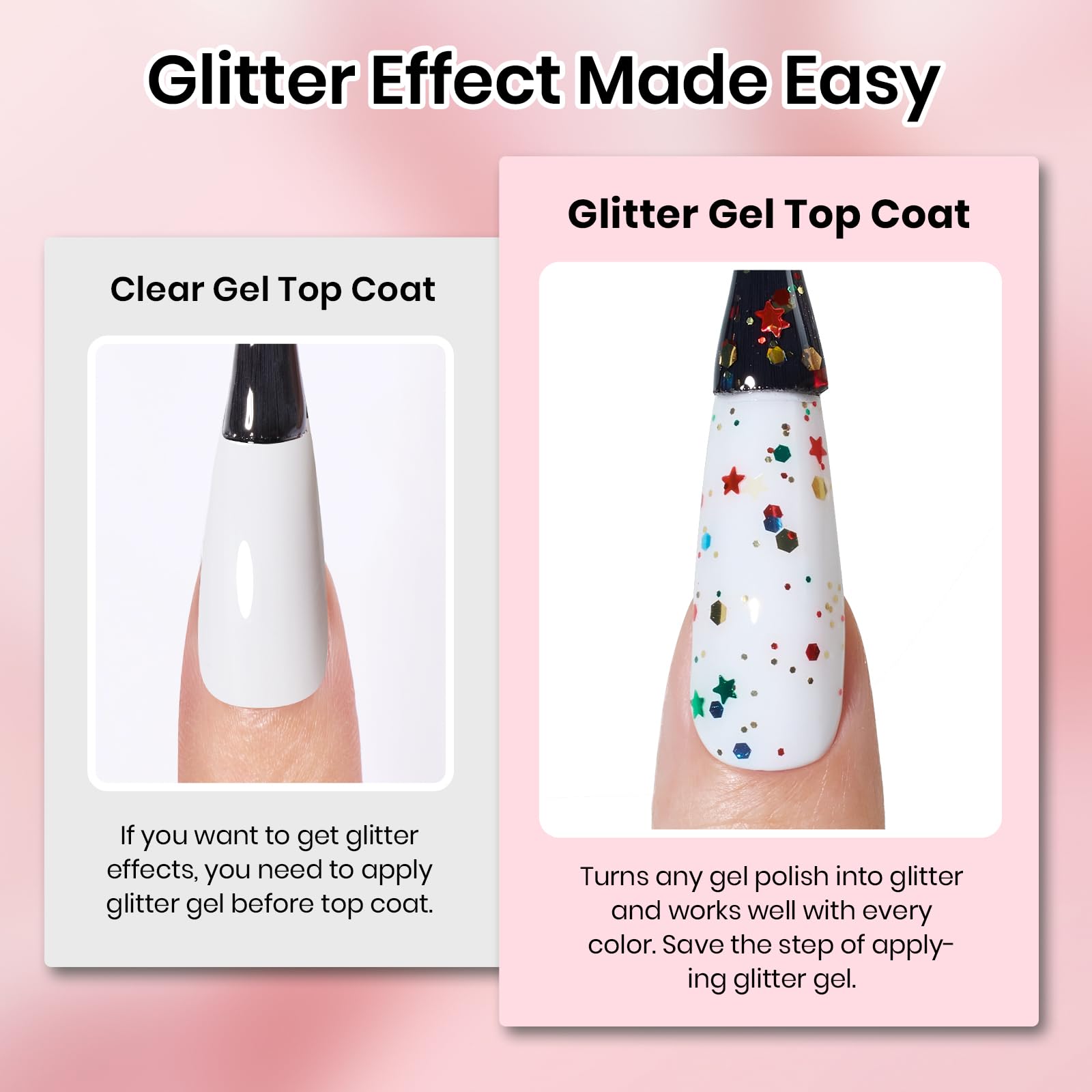 Glitter Effect Made Easy

Clear Gel Top Coat

If you want to get glitter effects, you need to apply glitter gel before top coat.

Glitter Gel Top Coat

Turns any gel polish into glitter and works well with every color. Save the step of applying glitter gel.